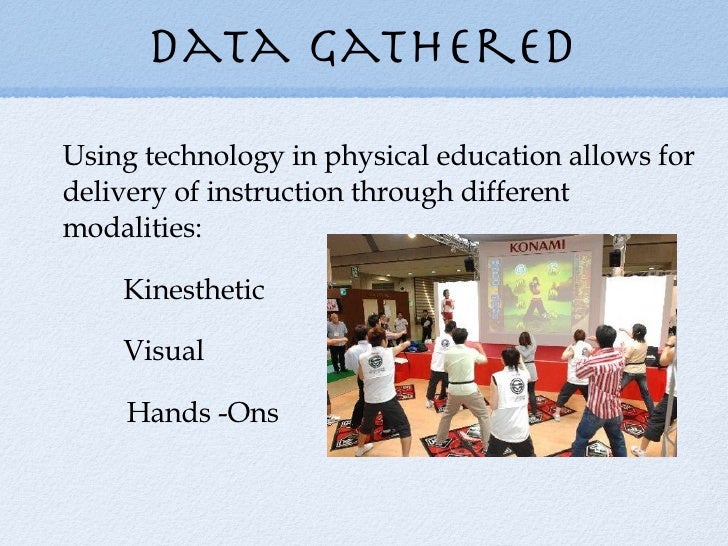 DATA GATHERED

Using technology in physical education allows for delivery of instruction through different modalities:

Kinesthetic

Visual

Hands -Ons

KONAMI